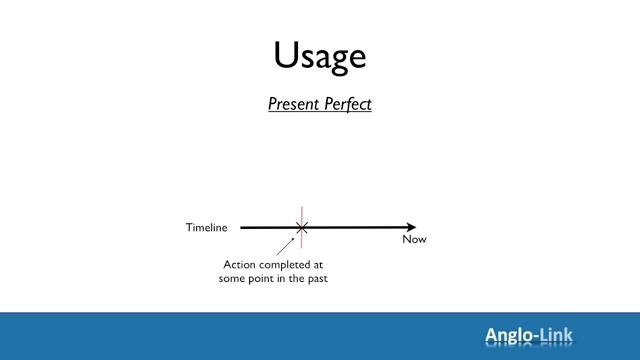 Usage

Present Perfect

Timeline

Now

Action completed at some point in the past

Anglo-Link